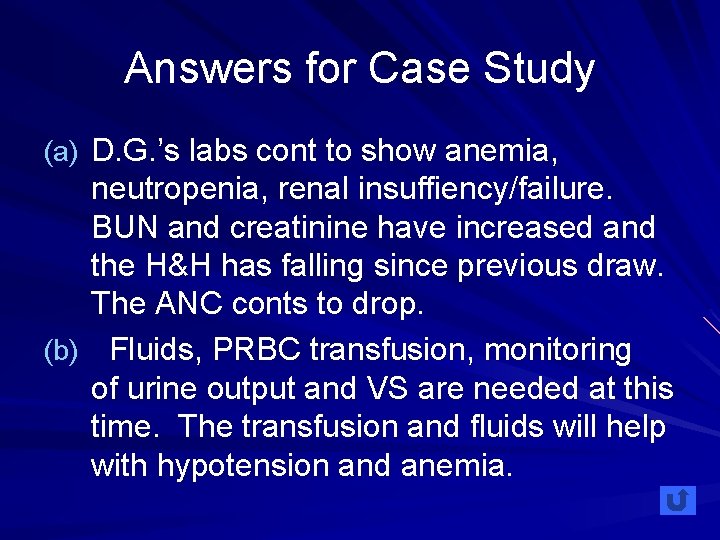 Answers for Case Study

(a) D.G.'s labs cont to show anemia, neutropenia, renal insuffiency/failure. BUN and creatinine have increased and the H&H has falling since previous draw. The ANC conts to drop.

(b) Fluids, PRBC transfusion, monitoring of urine output and VS are needed at this time. The transfusion and fluids will help with hypotension and anemia.